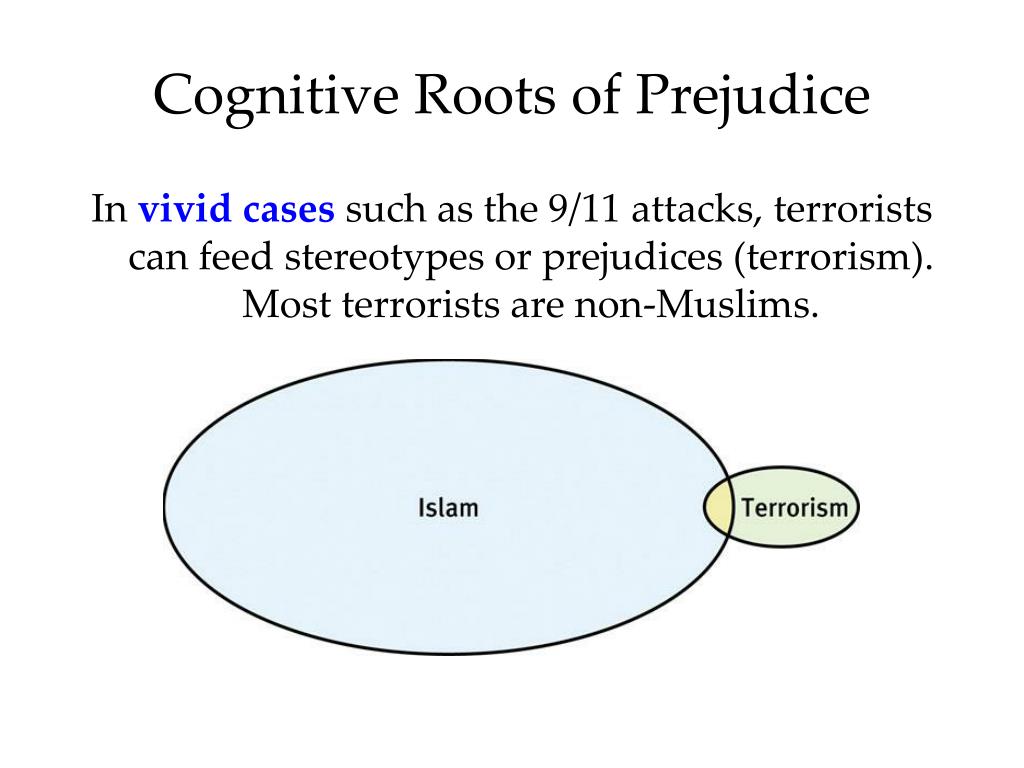 Cognitive Roots of Prejudice

In vivid cases such as the 9/11 attacks, terrorists can feed stereotypes or prejudices (terrorism). Most terrorists are non-Muslims.

Islam

Terrorism